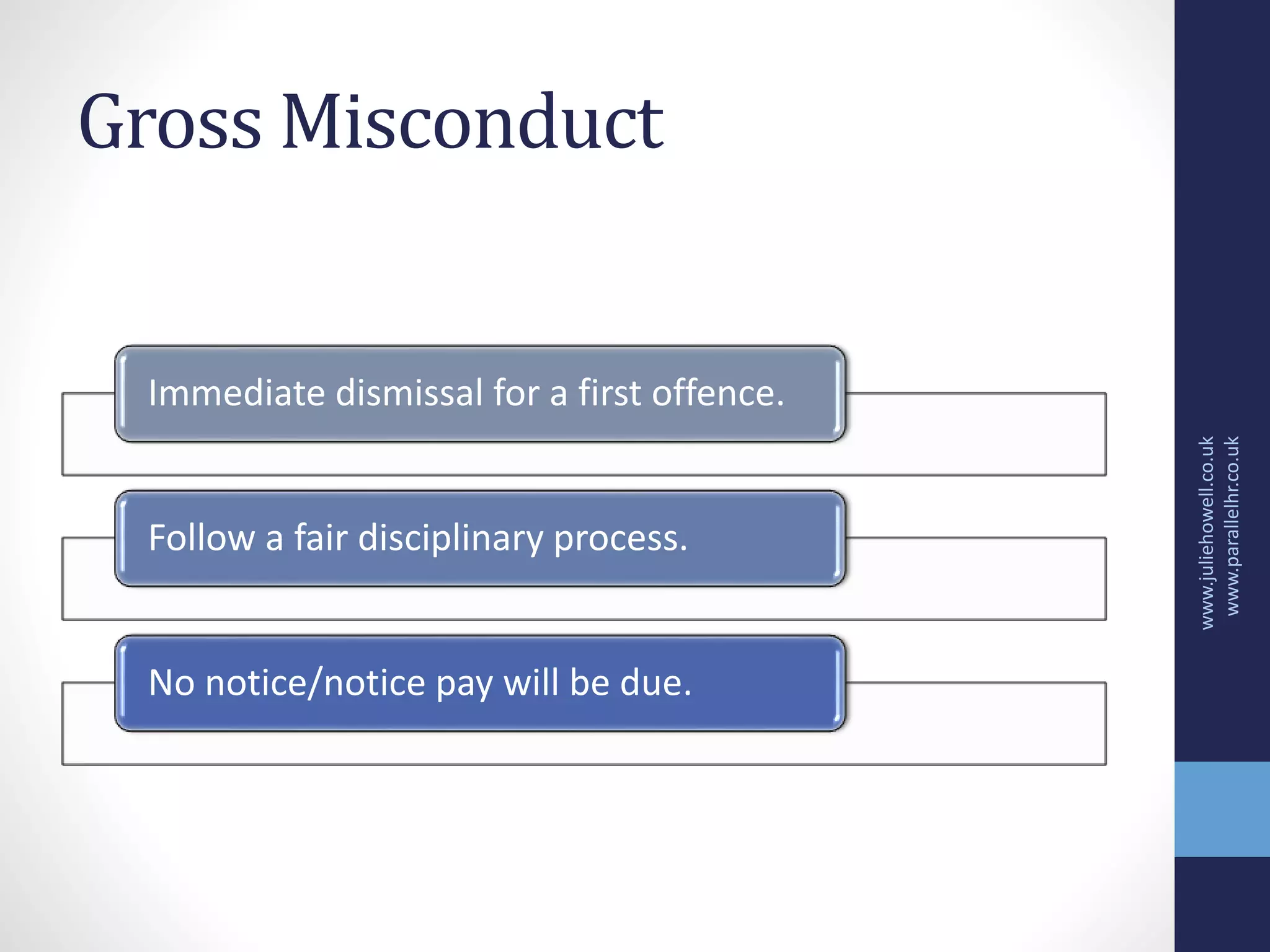 Gross Misconduct

Immediate dismissal for a first offence.

Follow a fair disciplinary process.

No notice/notice pay will be due.

www.juliehowell.co.uk
www.parallelhr.co.uk